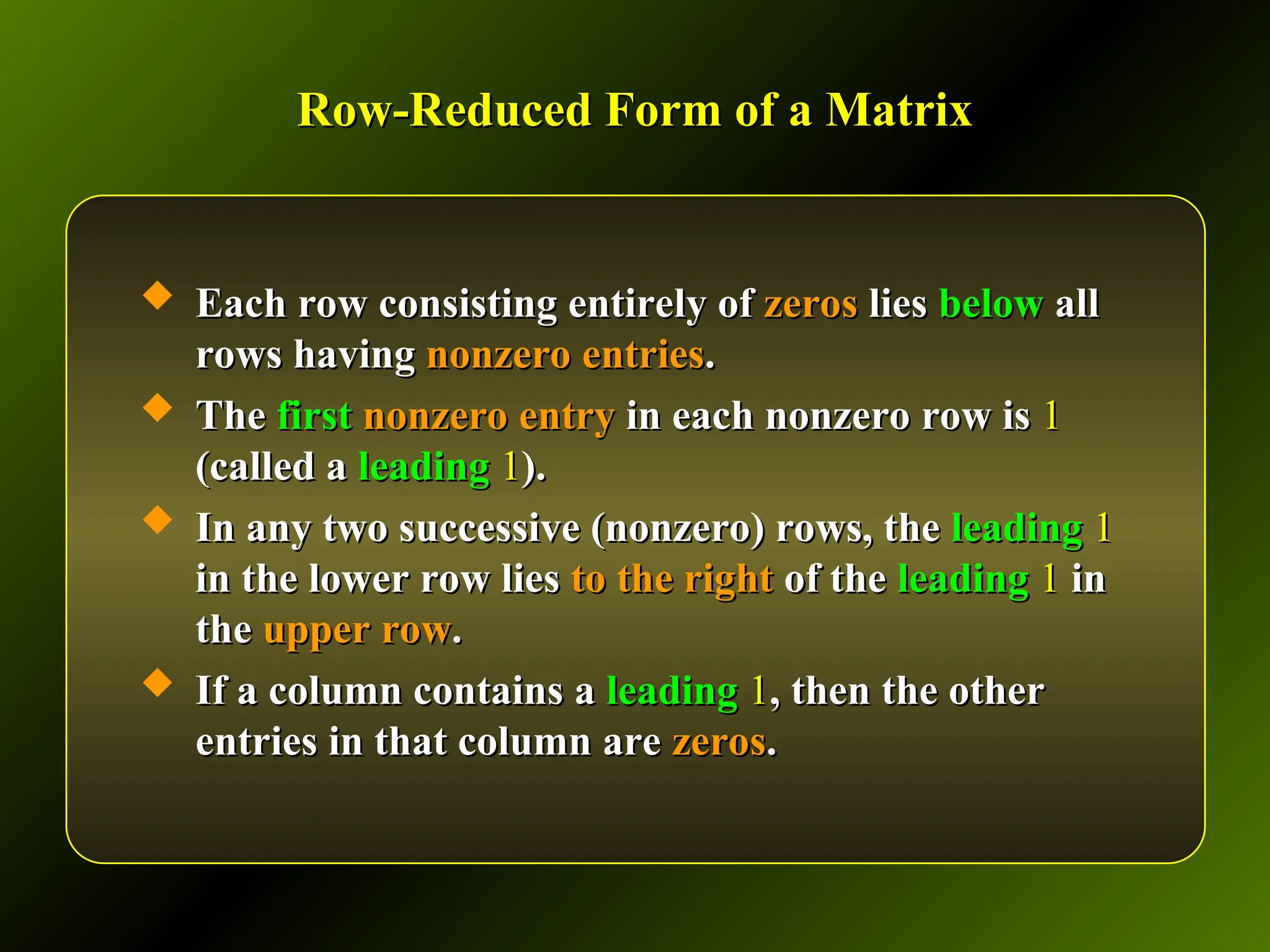 Row-Reduced Form of a Matrix

◆ Each row consisting entirely of zeros lies below all rows having nonzero entries.

◆ The first nonzero entry in each nonzero row is 1 (called a leading 1).

◆ In any two successive (nonzero) rows, the leading 1 in the lower row lies to the right of the leading 1 in the upper row.

◆ If a column contains a leading 1, then the other entries in that column are zeros.